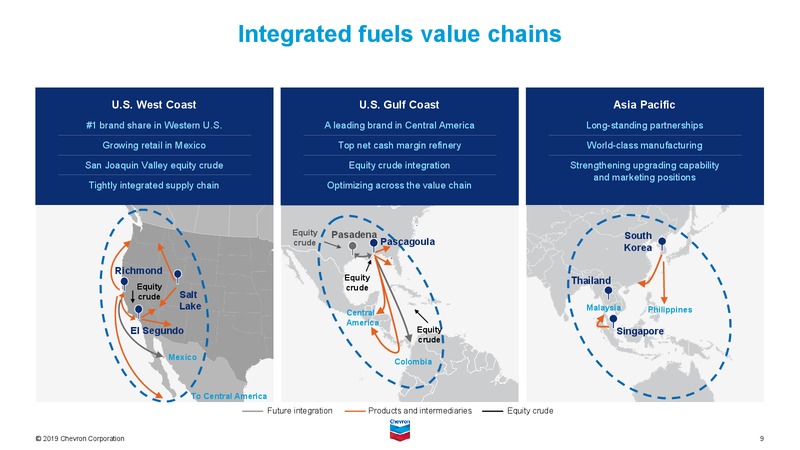 Integrated fuels value chains

U.S. West Coast

#1 brand share in Western U.S.

Growing retail in Mexico

San Joaquin Valley equity crude

Tightly integrated supply chain

Richmond

Equity crude

Salt Lake

El Segundo

Mexico

To Central America

U.S. Gulf Coast

A leading brand in Central America

Top net cash margin refinery

Equity crude integration

Optimizing across the value chain

Equity crude

Pasadena

Pascagoula

Equity crude

Central America

Equity crude

Colombia

Asia Pacific

Long-standing partnerships

World-class manufacturing

Strengthening upgrading capability and marketing positions

South Korea

Thailand

Malaysia

Philippines

Singapore

Future integration

Products and intermediaries

Equity crude

© 2019 Chevron Corporation

Chevron

9